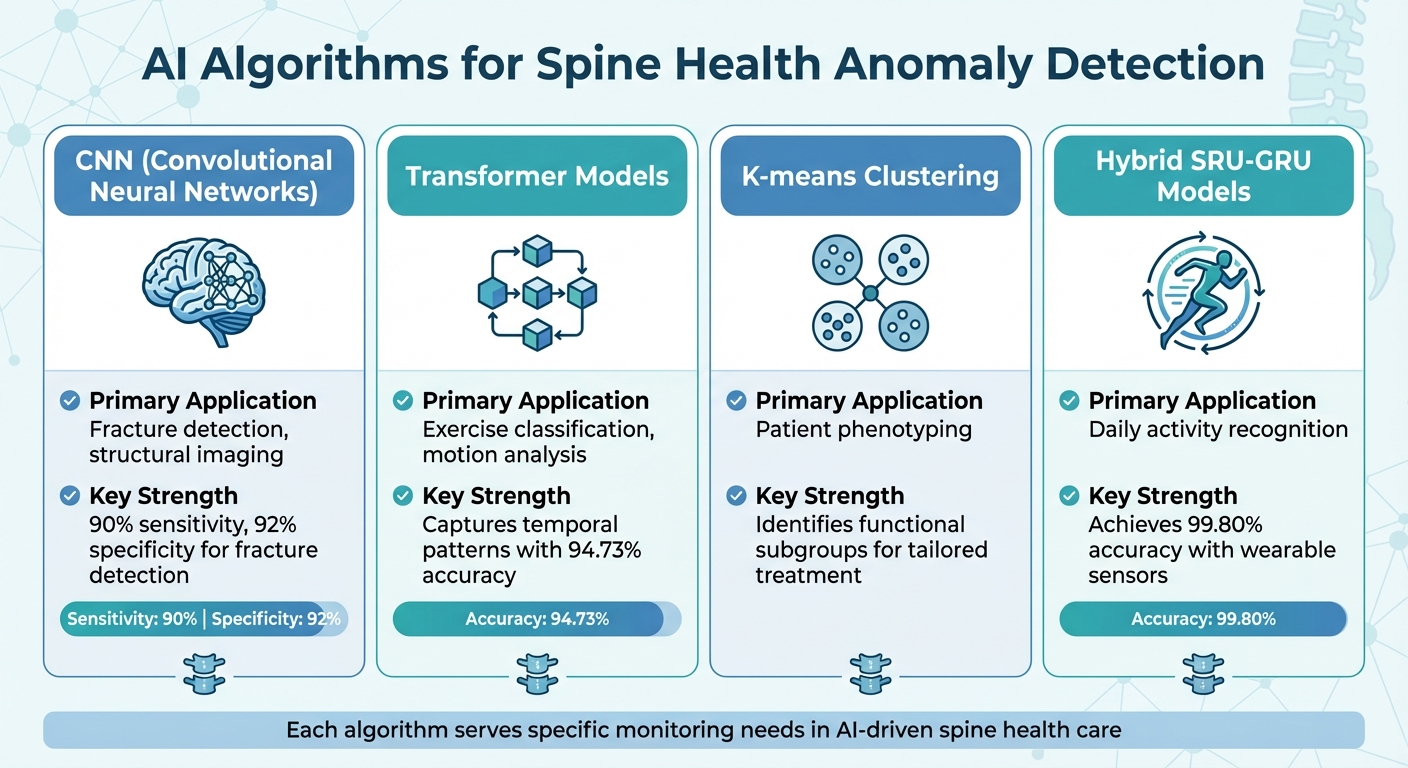 AI Algorithms for Spine Health Anomaly Detection

CNN (Convolutional Neural Networks)

Primary Application
Fracture detection, structural imaging

Key Strength
90% sensitivity, 92% specificity for fracture detection

Sensitivity: 90% | Specificity: 92%

Transformer Models

Primary Application
Exercise classification, motion analysis

Key Strength
Captures temporal patterns with 94.73% accuracy

Accuracy: 94.73%

K-means Clustering

Primary Application
Patient phenotyping

Key Strength
Identifies functional subgroups for tailored treatment

Hybrid SRU-GRU Models

Primary Application
Daily activity recognition

Key Strength
Achieves 99.80% accuracy with wearable sensors

Accuracy: 99.80%

Each algorithm serves specific monitoring needs in AI-driven spine health care